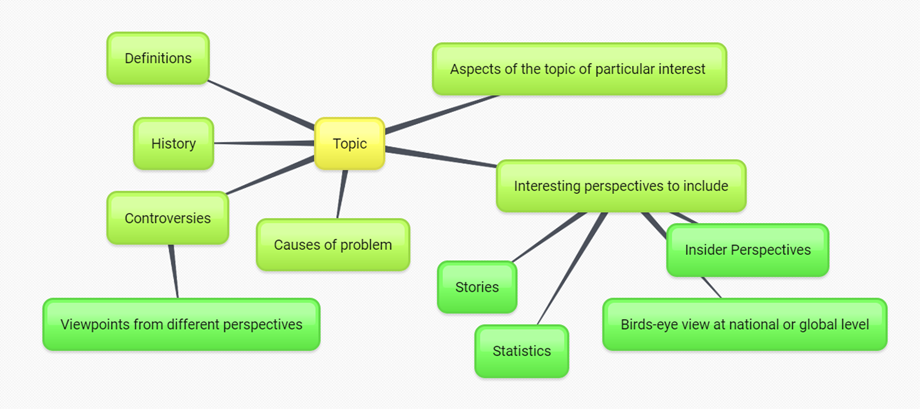 Definitions

Aspects of the topic of particular interest

History

Topic

Interesting perspectives to include

Controversies

Causes of problem

Insider Perspectives

Stories

Viewpoints from different perspectives

Birds-eye view at national or global level

Statistics